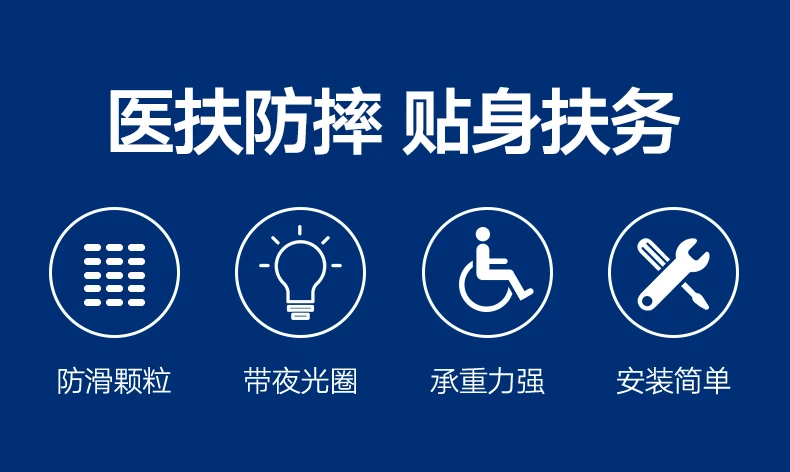 医扶防摔 贴身扶务

防滑颗粒

带夜光圈

承重力强

安装简单